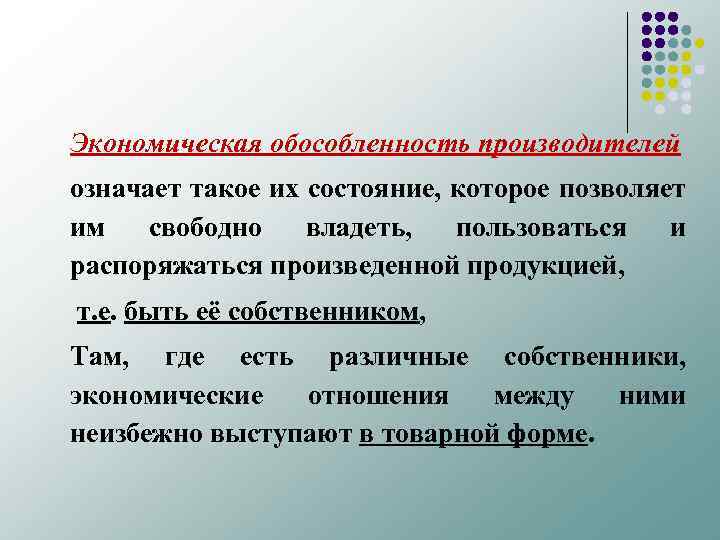 Экономическая обособленность производителей означает такое их состояние, которое позволяет им свободно владеть, пользоваться и распоряжаться произведенной продукцией,

т.е. быть её собственником,

Там, где есть различные собственники, экономические отношения между ними неизбежно выступают в товарной форме.